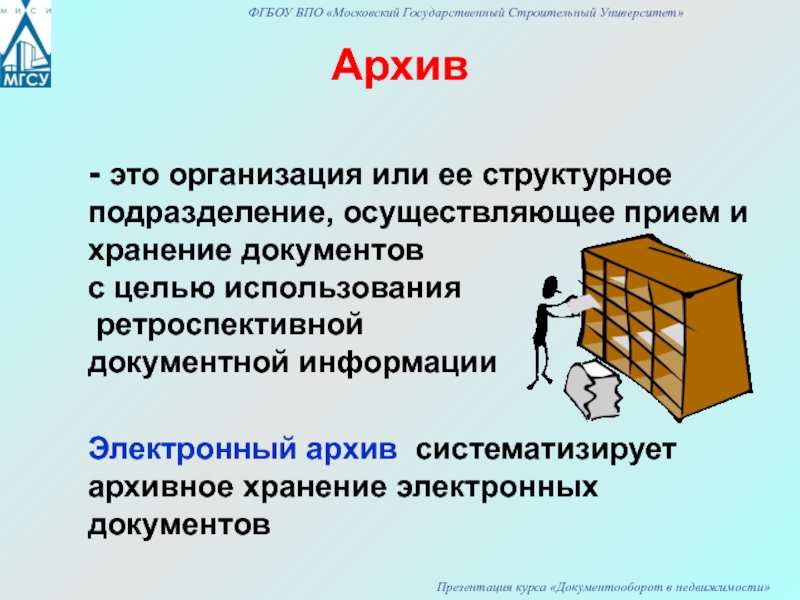 М И С И
МГСУ

ФГБОУ ВПО «Московский Государственный Строительный Университет»

Архив

- это организация или ее структурное подразделение, осуществляющее прием и хранение документов с целью использования ретроспективной документной информации

Электронный архив систематизирует архивное хранение электронных документов

Презентация курса «Документооборот в недвижимости»